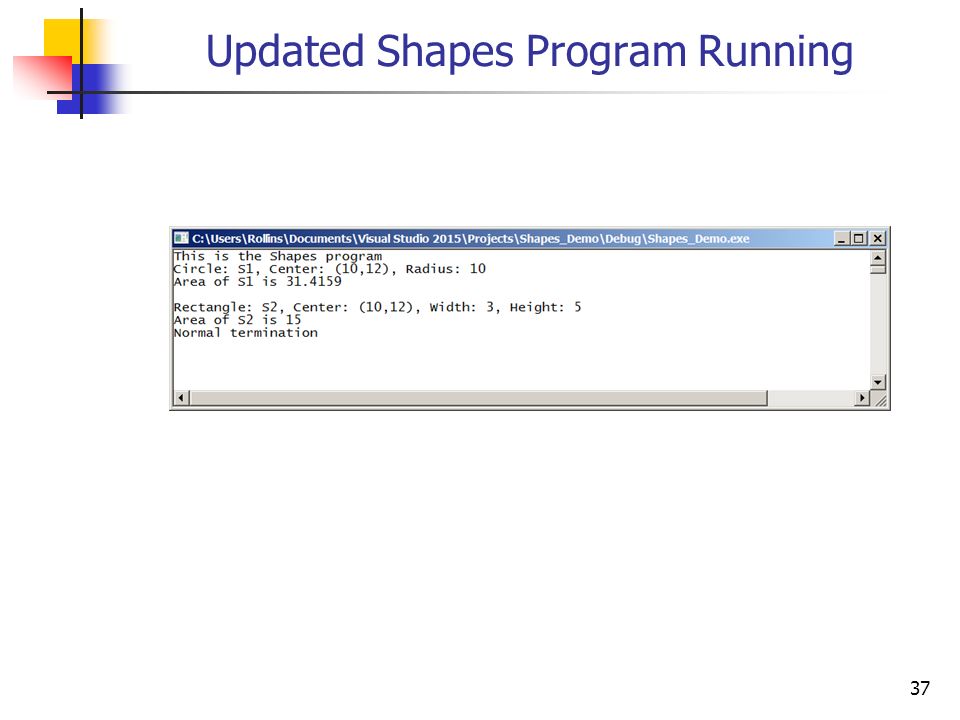 Updated Shapes Program Running

C:\Users\Rollins\Documents\Visual Studio 2015\Projects\Shapes_Demo\Debug\Shapes_Demo.exe

This is the Shapes program
Circle: S1, Center: (10,12), Radius: 10
Area of S1 is 31.4159

Rectangle: S2, Center: (10,12), Width: 3, Height: 5
Area of S2 is 15
Normal termination

37